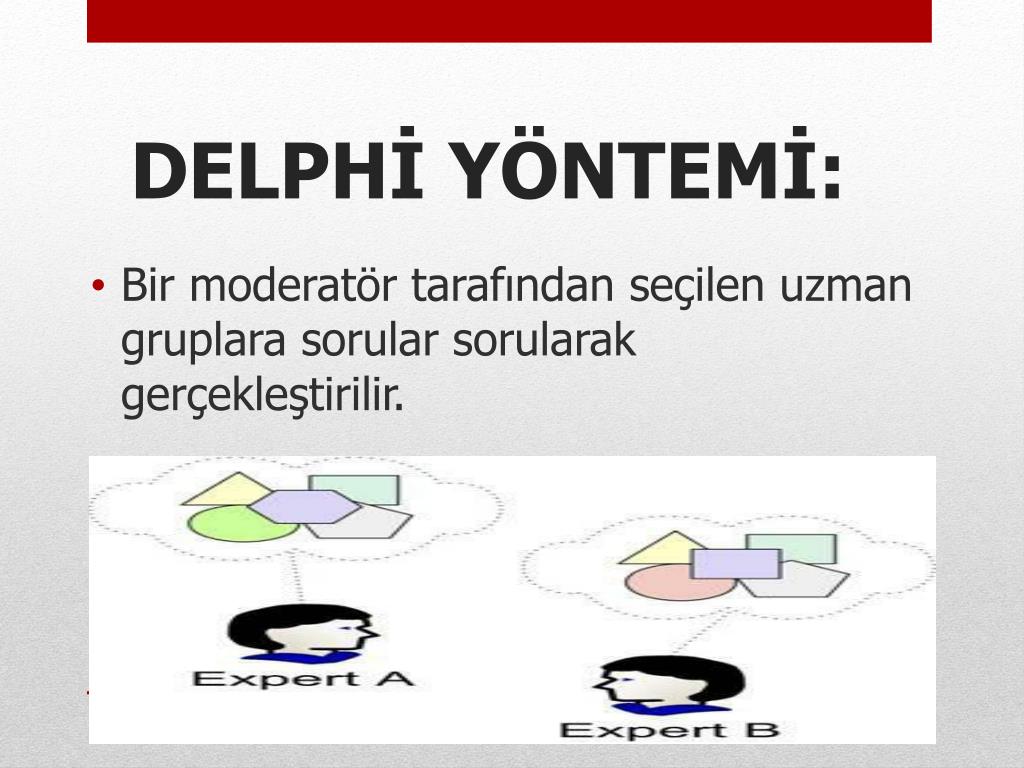 DELPHİ YÖNTEMİ:

• Bir moderatör tarafından seçilen uzman gruplara sorular sorularak gerçekleştirilir.

Expert A

Expert B